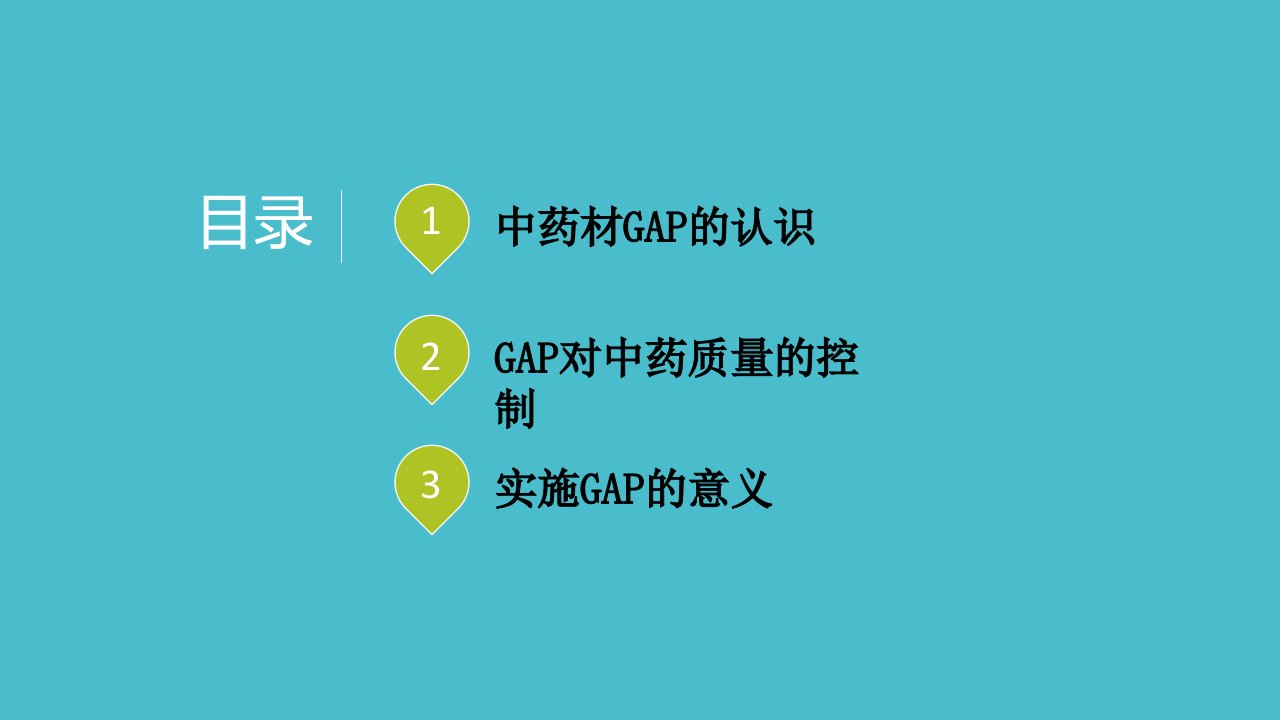 目录

1 中药材GAP的认识

2 GAP对中药质量的控制

3 实施GAP的意义